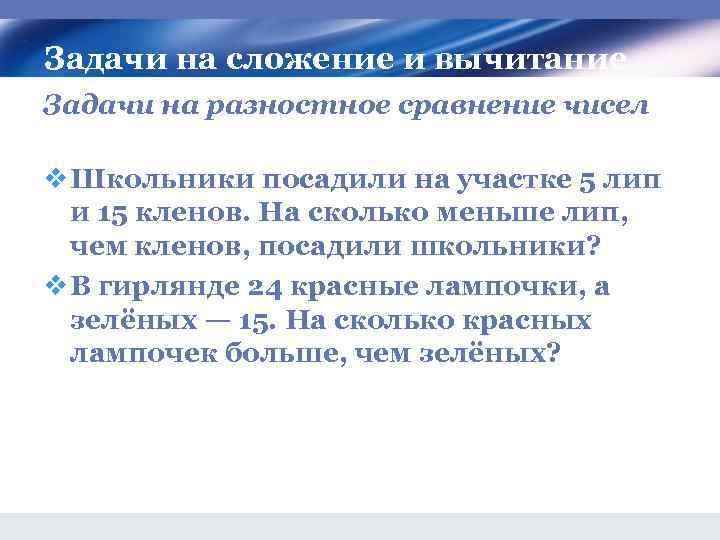 Задачи на сложение и вычитание

Задачи на разностное сравнение чисел

❖ Школьники посадили на участке 5 лип и 15 кленов. На сколько меньше лип, чем кленов, посадили школьники?

❖ В гирлянде 24 красные лампочки, а зелёных — 15. На сколько красных лампочек больше, чем зелёных?